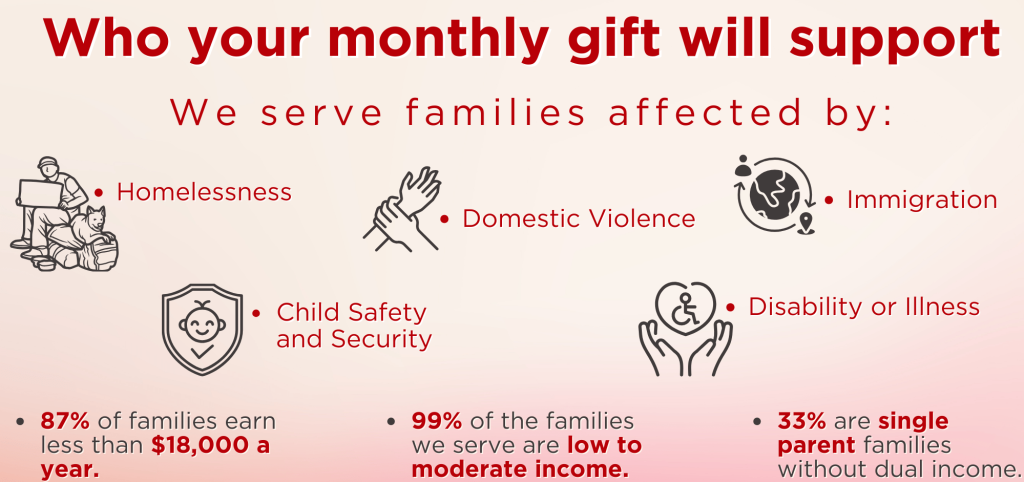 Who your monthly gift will support

We serve families affected by:

• Homelessness

• Domestic Violence

• Immigration

• Child Safety and Security

• Disability or Illness

• 87% of families earn less than $18,000 a year.

• 99% of the families we serve are low to moderate income.

• 33% are single parent families without dual income.